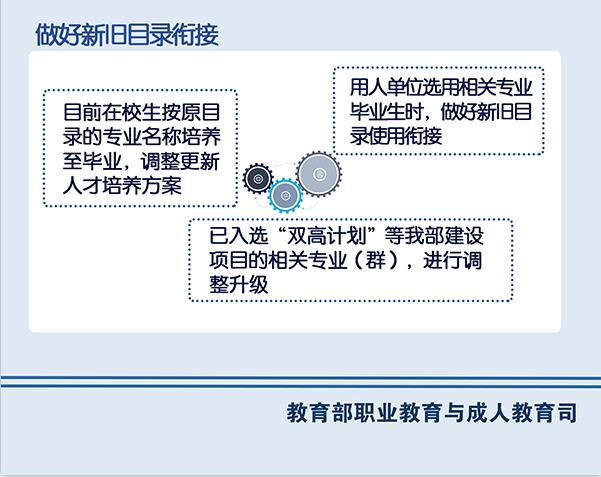 做好新旧目录衔接

目前在校生按原目录的专业名称培养至毕业，调整更新人才培养方案

用人单位选用相关专业毕业生时，做好新旧目录使用衔接

已入选“双高计划”等我部建设项目的相关专业（群），进行调整升级

教育部职业教育与成人教育司